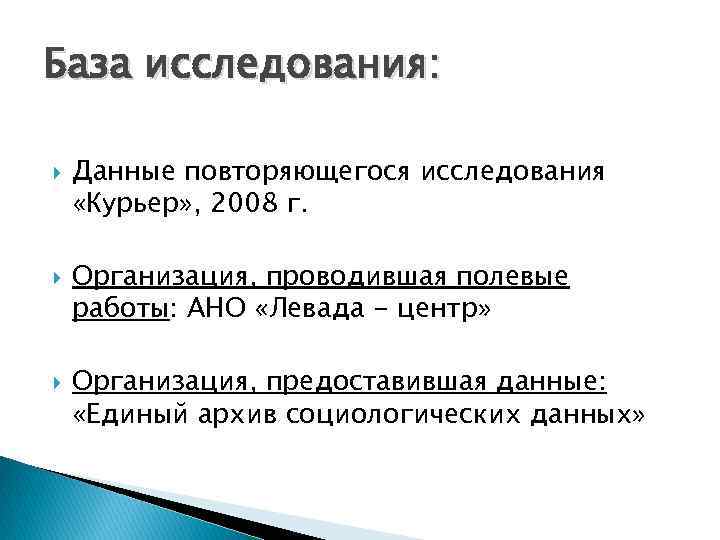 База исследования:

Данные повторяющегося исследования «Курьер», 2008 г.

Организация, проводившая полевые работы: АНО «Левада - центр»

Организация, предоставившая данные: «Единый архив социологических данных»